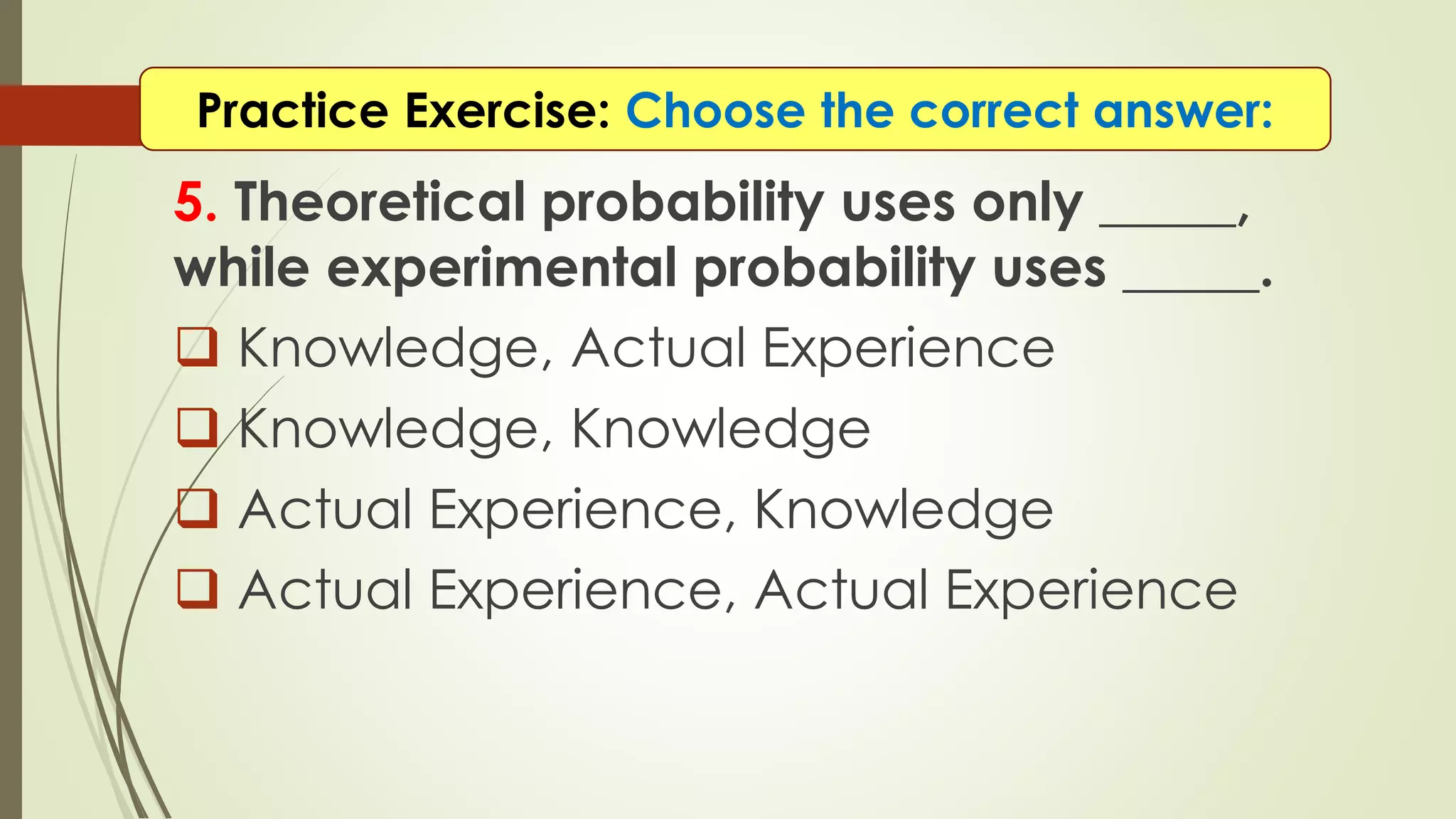 Practice Exercise: Choose the correct answer:

5. Theoretical probability uses only _____, while experimental probability uses _____.

❑ Knowledge, Actual Experience
❑ Knowledge, Knowledge
❑ Actual Experience, Knowledge
❑ Actual Experience, Actual Experience